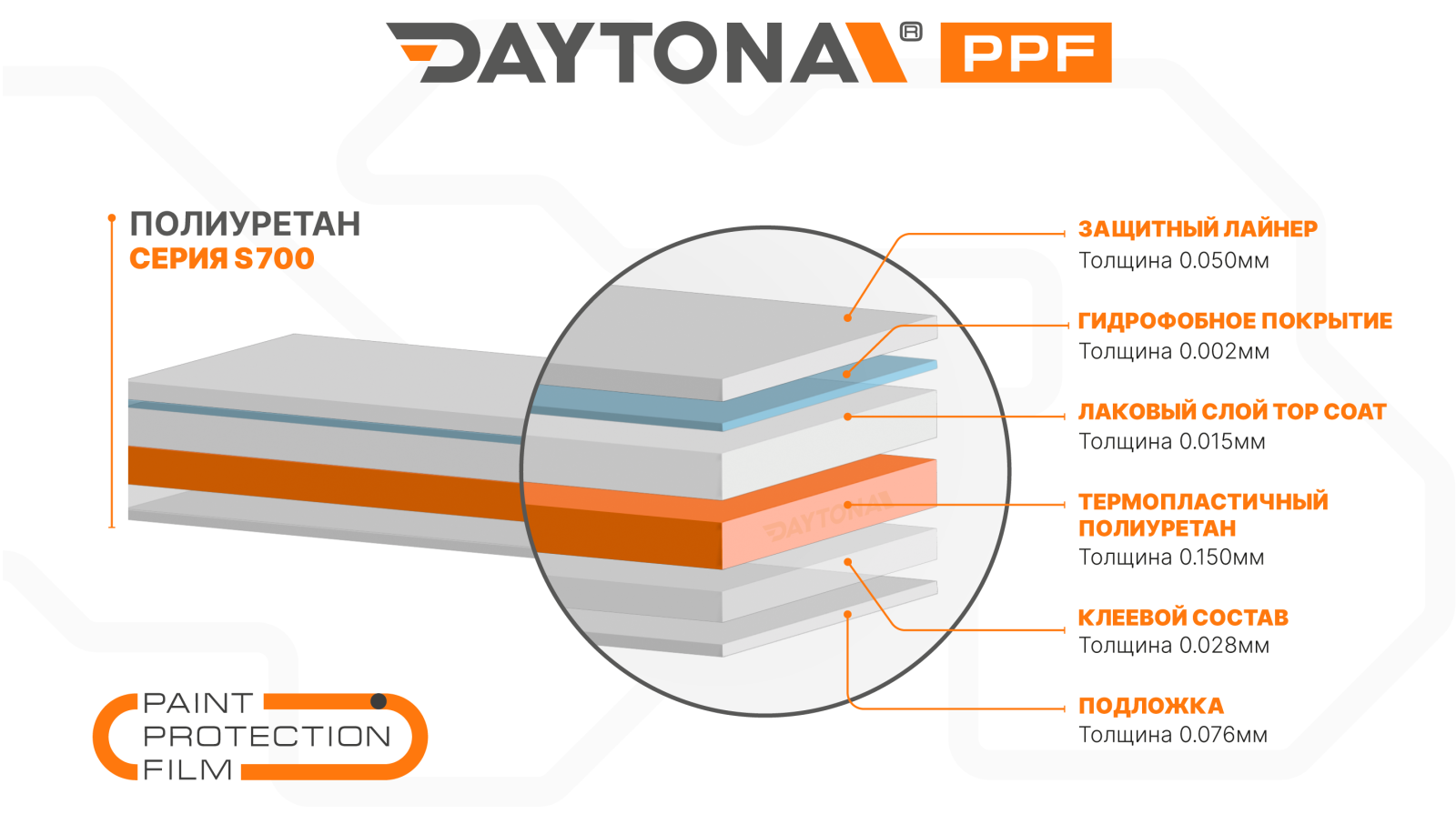 DAYTONA® PPF

ПОЛИУРЕТАН
СЕРИЯ S700

DAYTONA

ЗАЩИТНЫЙ ЛАЙНЕР
Толщина 0.050мм

ГИДРОФОБНОЕ ПОКРЫТИЕ
Толщина 0.002мм

ЛАКОВЫЙ СЛОЙ TOP COAT
Толщина 0.015мм

ТЕРМОПЛАСТИЧНЫЙ ПОЛИУРЕТАН
Толщина 0.150мм

КЛЕЕВОЙ СОСТАВ
Толщина 0.028мм

ПОДЛОЖКА
Толщина 0.076мм

PAINT
PROTECTION
FILM